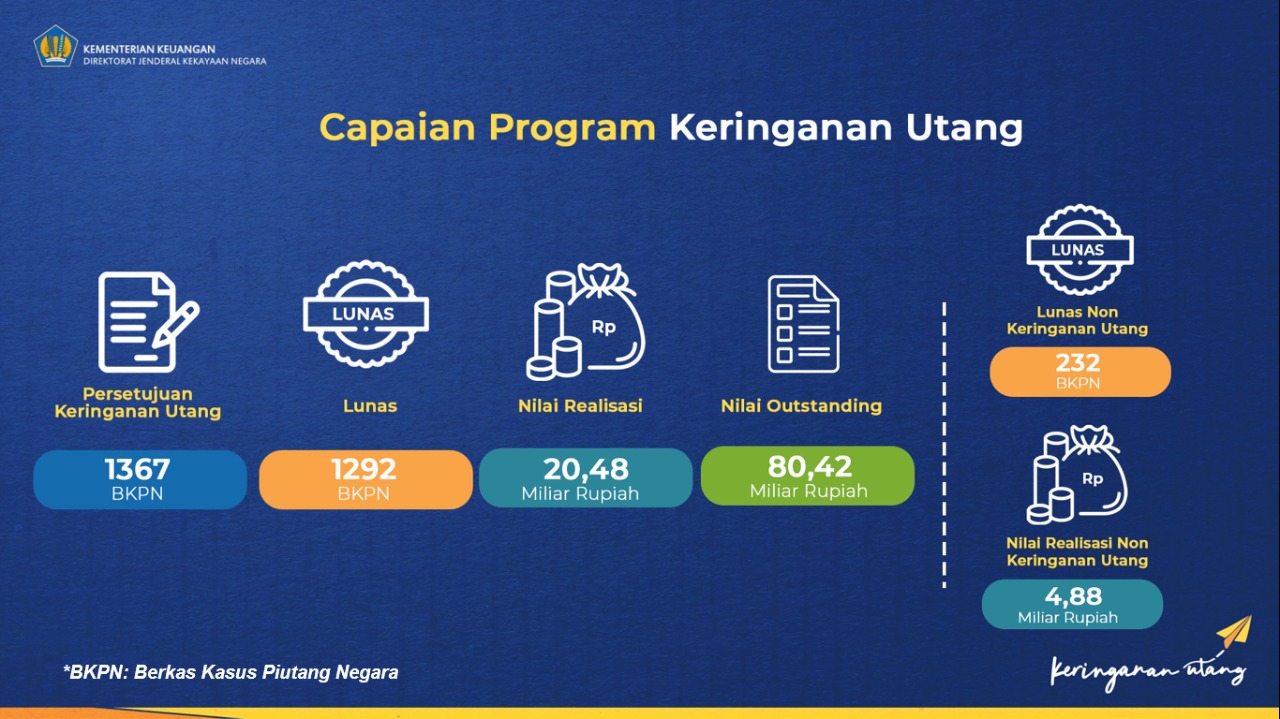 KEMENTERIAN KEUANGAN
DIREKTORAT JENDERAL KEKAYAAN NEGARA

Capaian Program Keringanan Utang

Persetujuan Keringanan Utang
1367
BKPN

LUNAS
Lunas
1292
BKPN

Rp
Nilai Realisasi
20,48
Miliar Rupiah

Nilai Outstanding
80,42
Miliar Rupiah

LUNAS
Lunas Non Keringanan Utang
232
BKPN

Rp
Nilai Realisasi Non Keringanan Utang
4,88
Miliar Rupiah

*BKPN: Berkas Kasus Piutang Negara

Keringanan utang